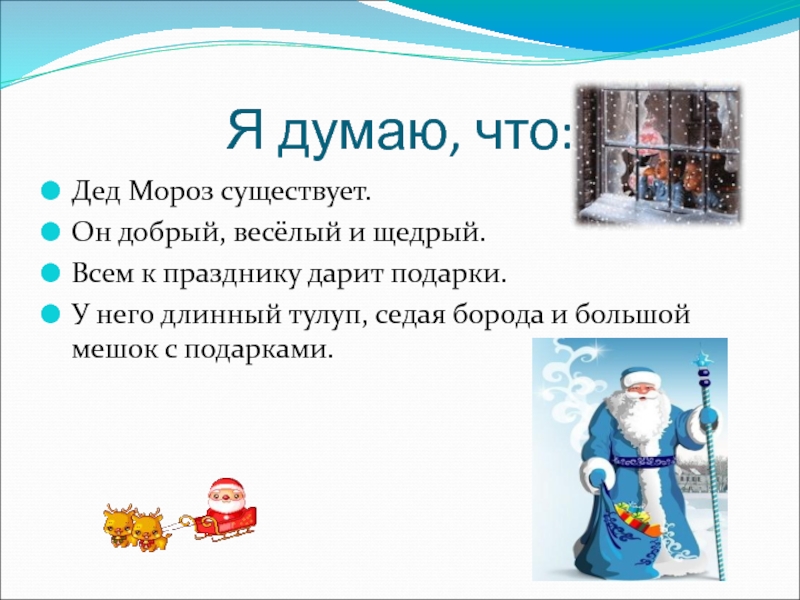 Я думаю, что:

Дед Мороз существует.

Он добрый, весёлый и щедрый.

Всем к празднику дарит подарки.

У него длинный тулуп, седая борода и большой мешок с подарками.